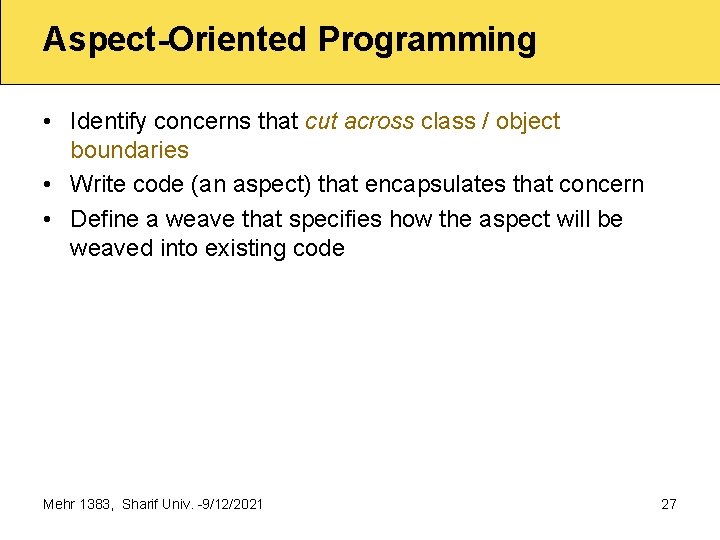 Aspect-Oriented Programming

• Identify concerns that cut across class / object boundaries
• Write code (an aspect) that encapsulates that concern
• Define a weave that specifies how the aspect will be weaved into existing code

Mehr 1383, Sharif Univ. -9/12/2021

27